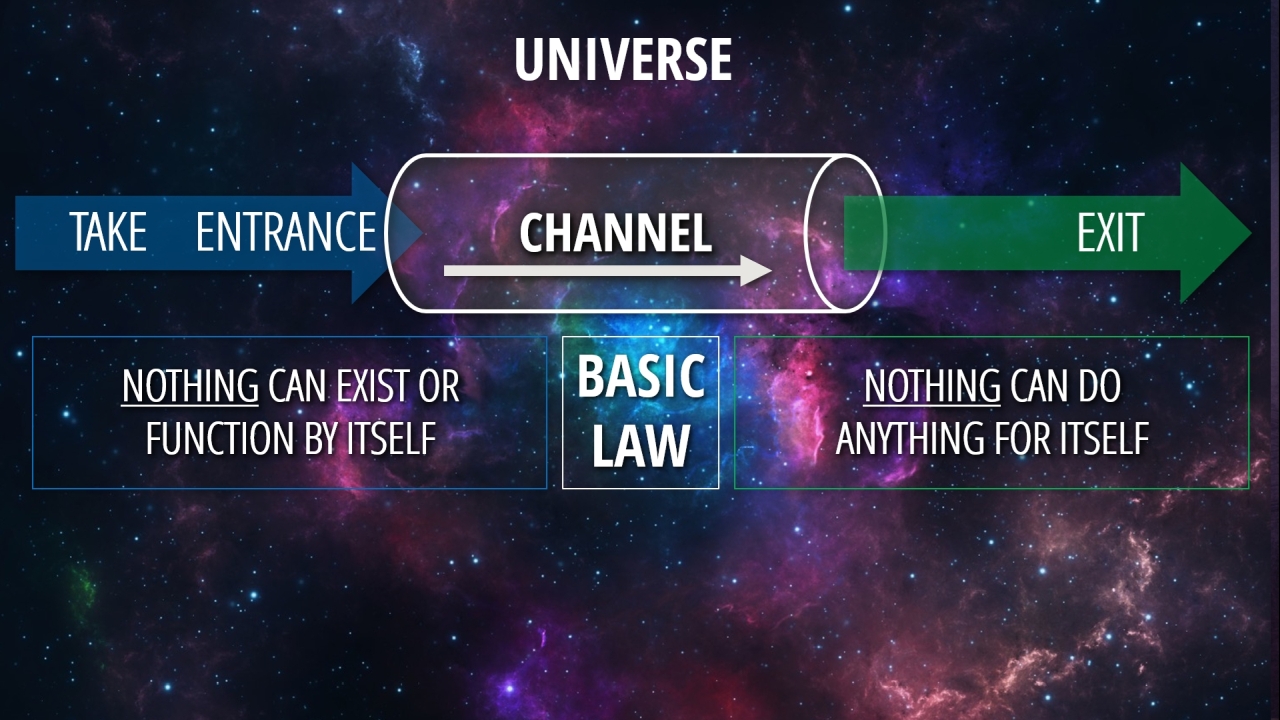 UNIVERSE

TAKE ENTRANCE

CHANNEL

EXIT

NOTHING CAN EXIST OR FUNCTION BY ITSELF

BASIC LAW

NOTHING CAN DO ANYTHING FOR ITSELF